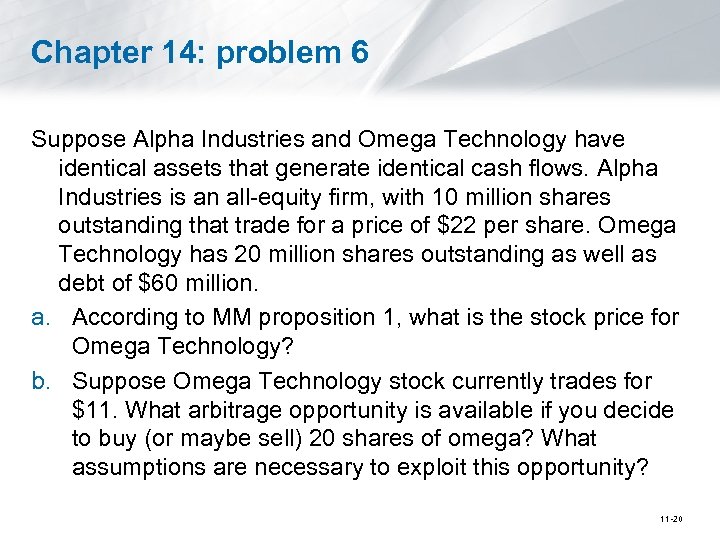 Chapter 14: problem 6

Suppose Alpha Industries and Omega Technology have identical assets that generate identical cash flows. Alpha Industries is an all-equity firm, with 10 million shares outstanding that trade for a price of \$22 per share. Omega Technology has 20 million shares outstanding as well as debt of \$60 million.

a. According to MM proposition 1, what is the stock price for Omega Technology?

b. Suppose Omega Technology stock currently trades for \$11. What arbitrage opportunity is available if you decide to buy (or maybe sell) 20 shares of omega? What assumptions are necessary to exploit this opportunity?

11-20